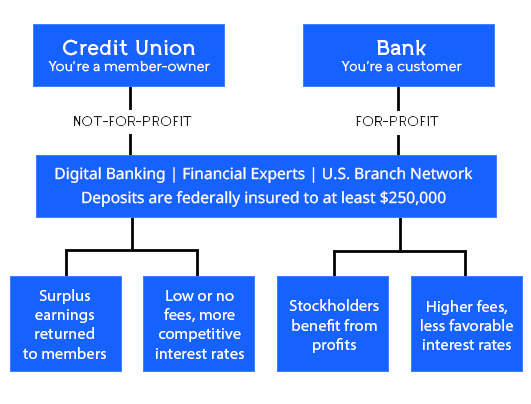 Credit Union
You're a member-owner

Bank
You're a customer

NOT-FOR-PROFIT

FOR-PROFIT

Digital Banking | Financial Experts | U.S. Branch Network
Deposits are federally insured to at least $250,000

Surplus earnings returned to members

Low or no fees, more competitive interest rates

Stockholders benefit from profits

Higher fees, less favorable interest rates